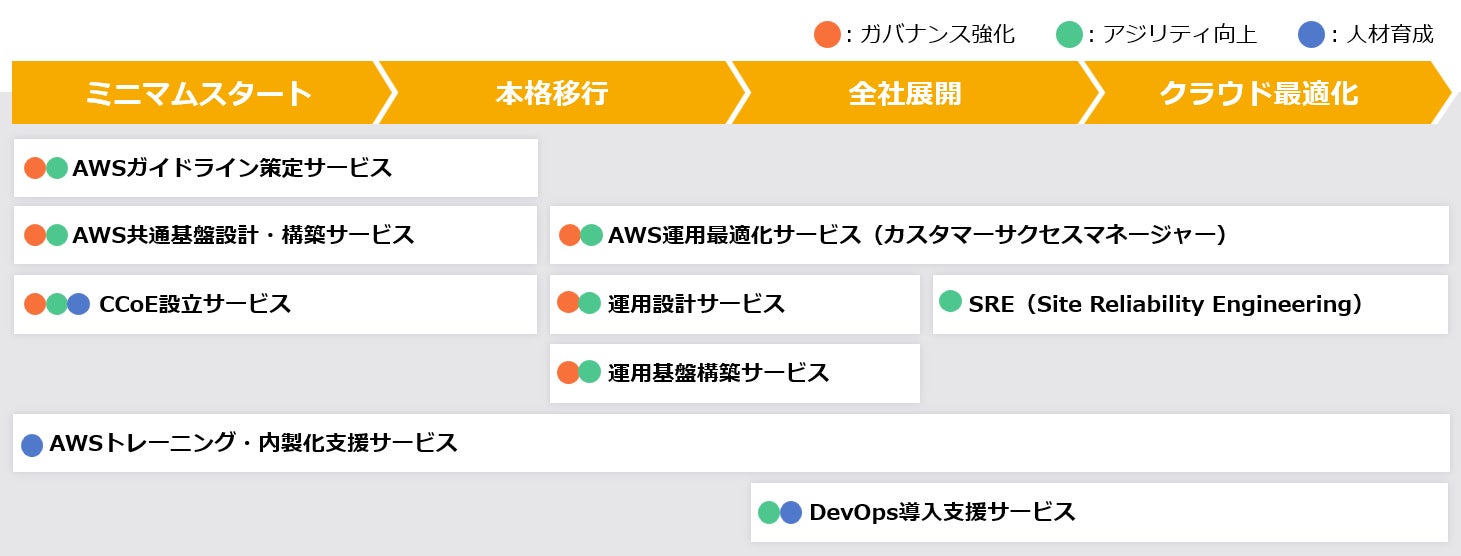 ：ガバナンス強化　：アジリティ向上　：人材育成

ミニマムスタート　本格移行　全社展開　クラウド最適化

AWSガイドライン策定サービス

AWS共通基盤設計・構築サービス

AWS運用最適化サービス（カスタマーサクセスマネージャー）

CCoE設立サービス

運用設計サービス

SRE（Site Reliability Engineering）

運用基盤構築サービス

AWSトレーニング・内製化支援サービス

DevOps導入支援サービス